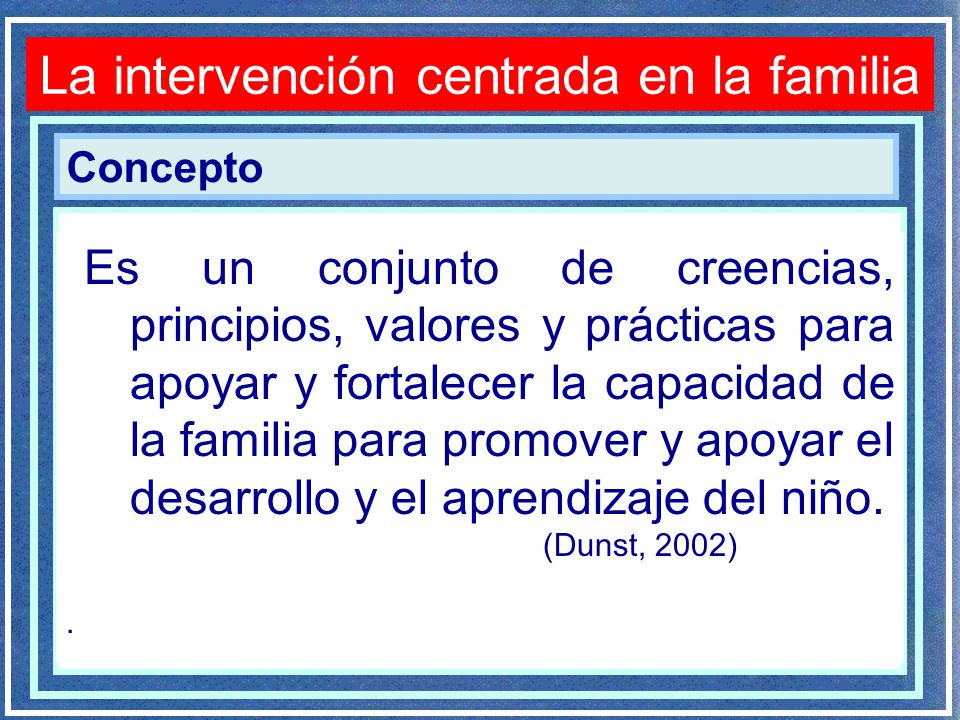 La intervención centrada en la familia

Concepto

Es un conjunto de creencias, principios, valores y prácticas para apoyar y fortalecer la capacidad de la familia para promover y apoyar el desarrollo y el aprendizaje del niño.

(Dunst, 2002)

.